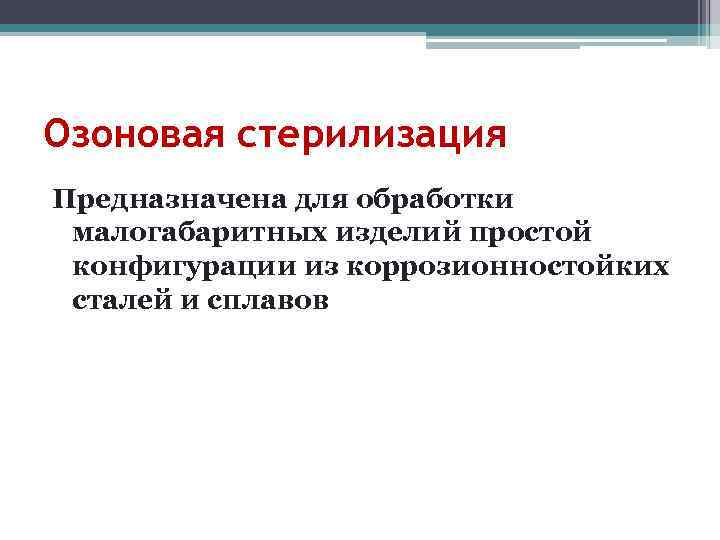 Озоновая стерилизация

Предназначена для обработки малогабаритных изделий простой конфигурации из коррозионностойких сталей и сплавов